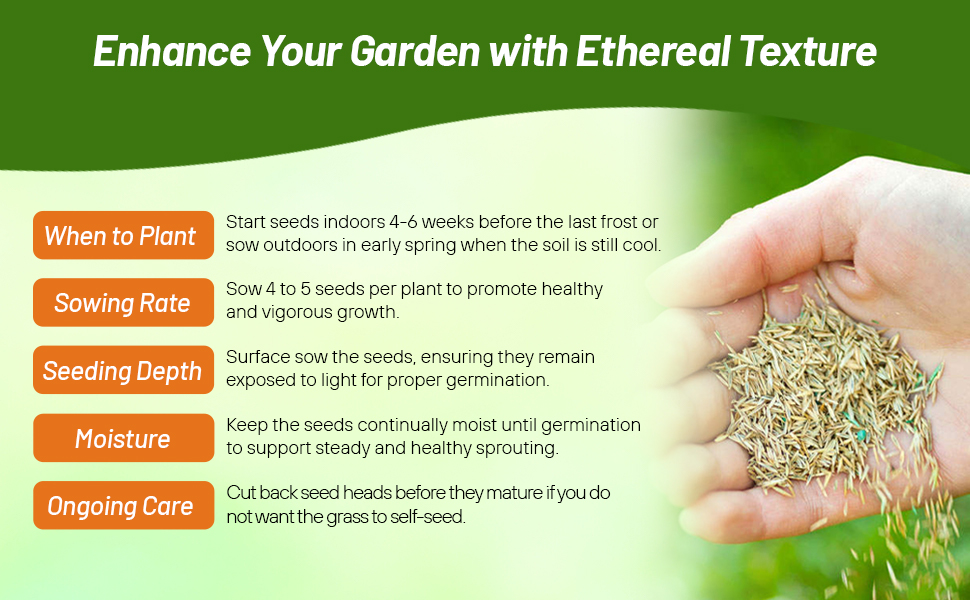 Enhance Your Garden with Ethereal Texture

When to Plant

Start seeds indoors 4-6 weeks before the last frost or sow outdoors in early spring when the soil is still cool.

Sowing Rate

Sow 4 to 5 seeds per plant to promote healthy and vigorous growth.

Seeding Depth

Surface sow the seeds, ensuring they remain exposed to light for proper germination.

Moisture

Keep the seeds continually moist until germination to support steady and healthy sprouting.

Ongoing Care

Cut back seed heads before they mature if you do not want the grass to self-seed.